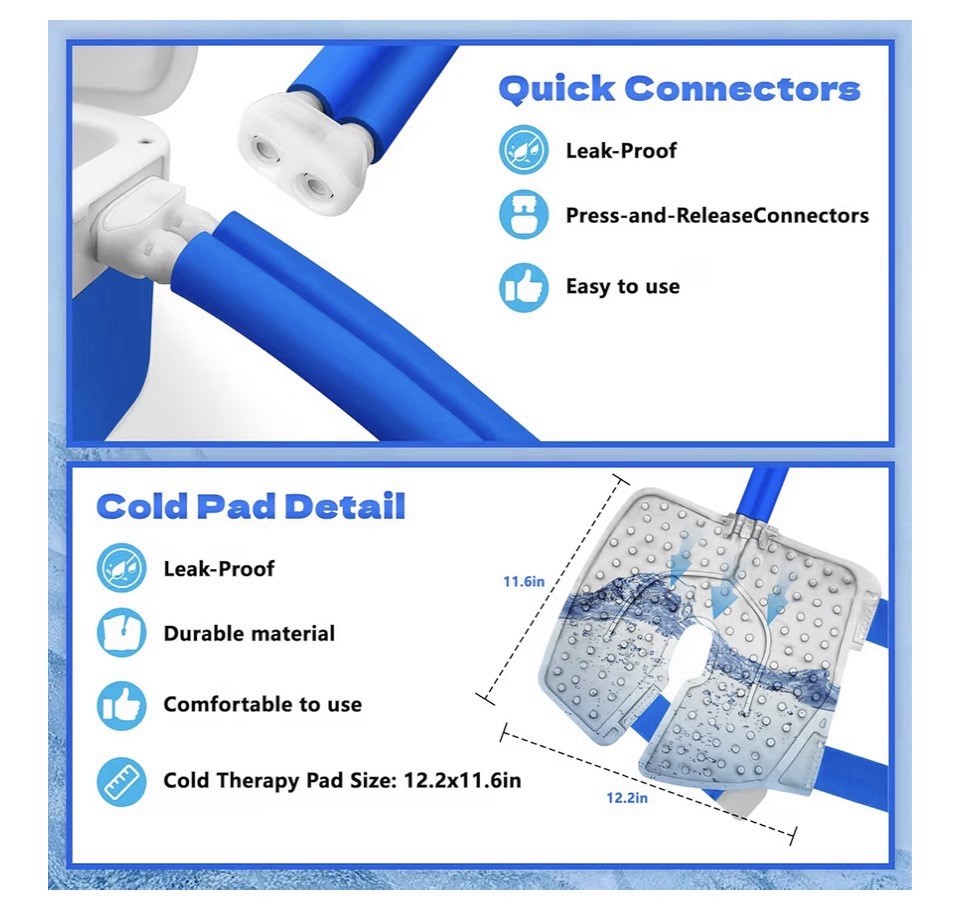 Quick Connectors

Leak-Proof

Press-and-ReleaseConnectors

Easy to use

Cold Pad Detail

Leak-Proof

Durable material

Comfortable to use

Cold Therapy Pad Size: 12.2x11.6in

11.6in

12.2in